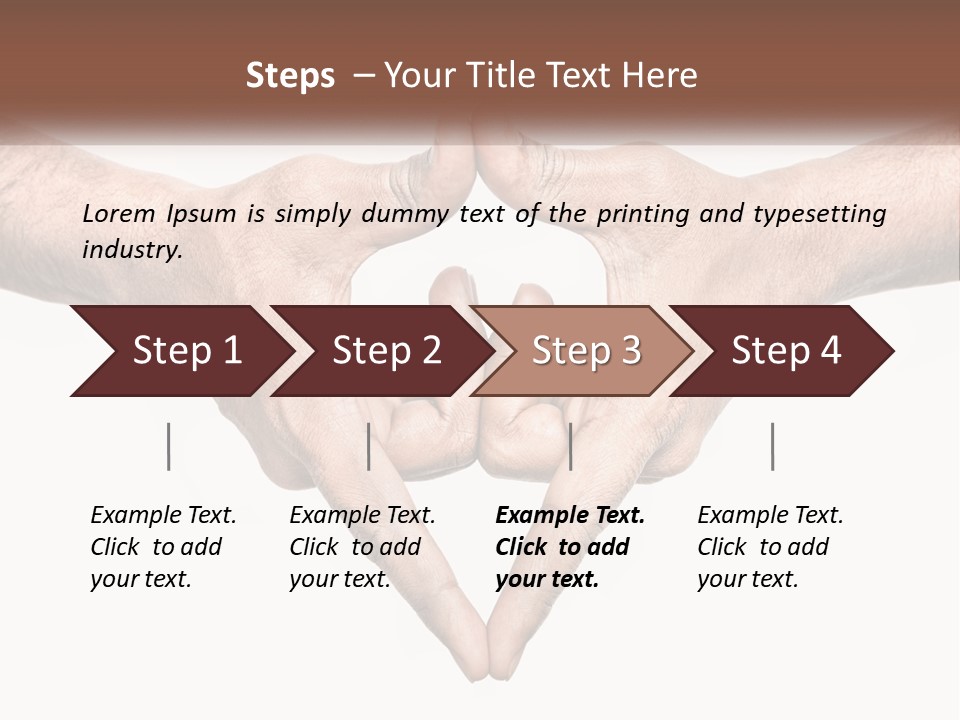 Steps – Your Title Text Here

Lorem Ipsum is simply dummy text of the printing and typesetting industry.

Step 1

Step 2

Step 3

Step 4

Example Text. Click to add your text.

Example Text. Click to add your text.

Example Text. Click to add your text.

Example Text. Click to add your text.